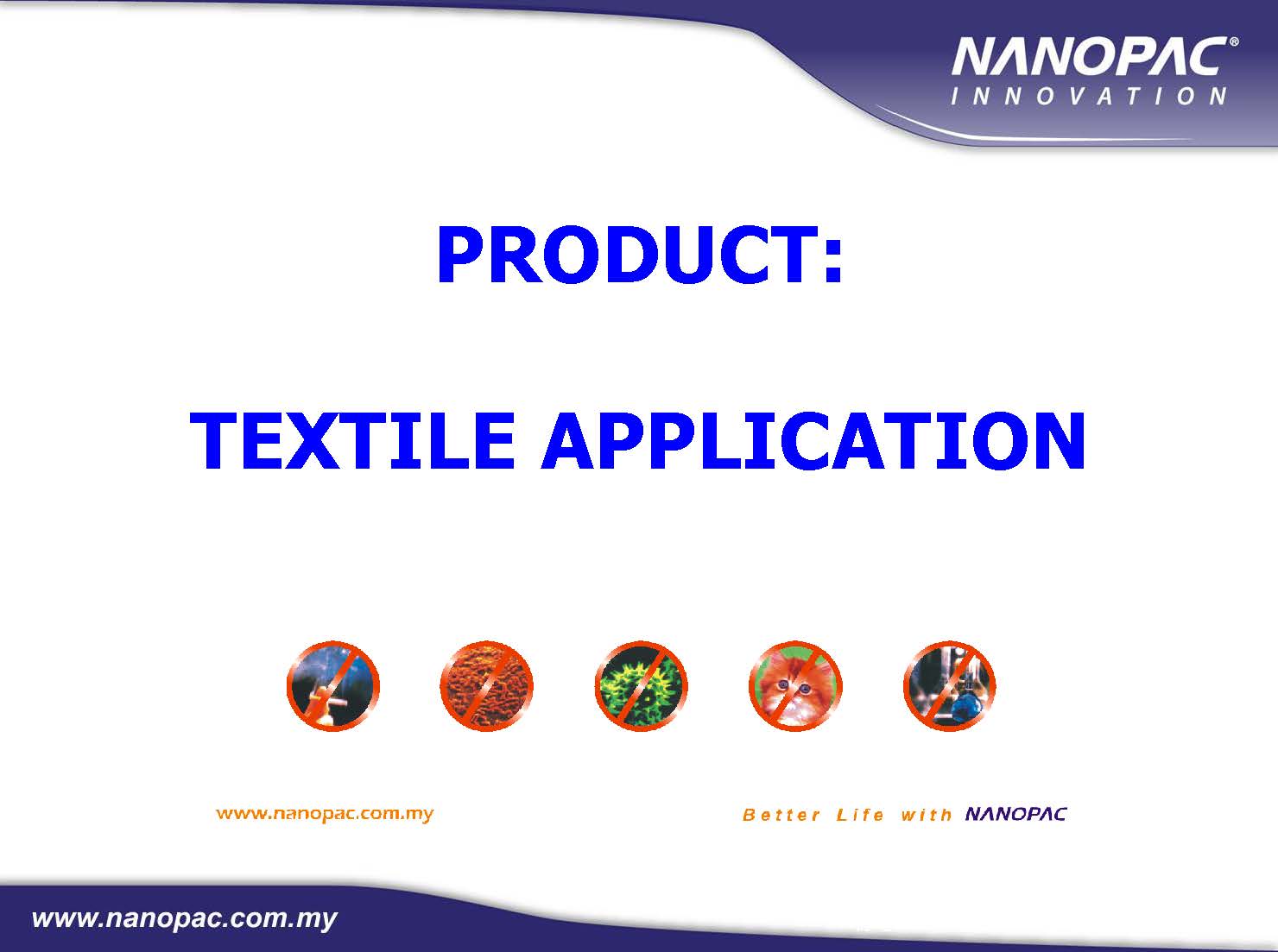 NANOPAC®
INNOVATION

PRODUCT:

TEXTILE APPLICATION

www.nanopac.com.my

Better Life with NANOPAC

www.nanopac.com.my